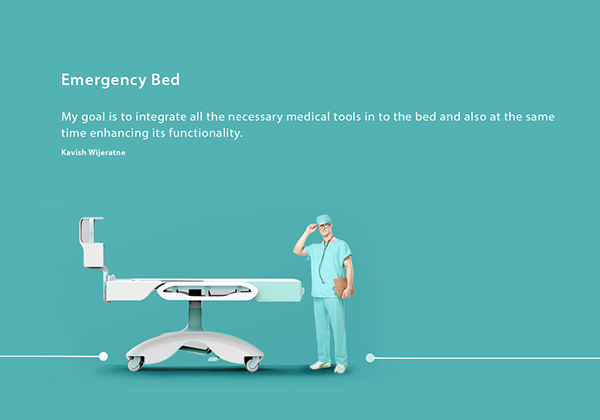 Emergency Bed

My goal is to integrate all the necessary medical tools in to the bed and also at the same time enhancing its functionality.

Kavish Wijeratne